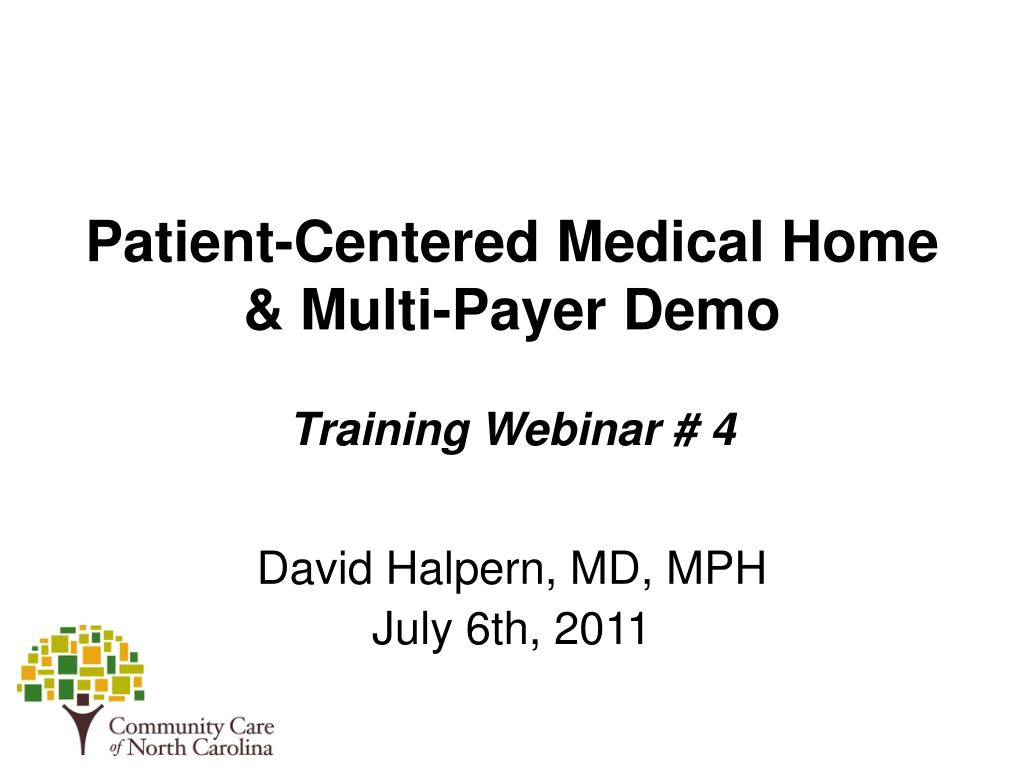 Patient-Centered Medical Home & Multi-Payer Demo

Training Webinar # 4

David Halpern, MD, MPH
July 6th, 2011

Community Care of North Carolina